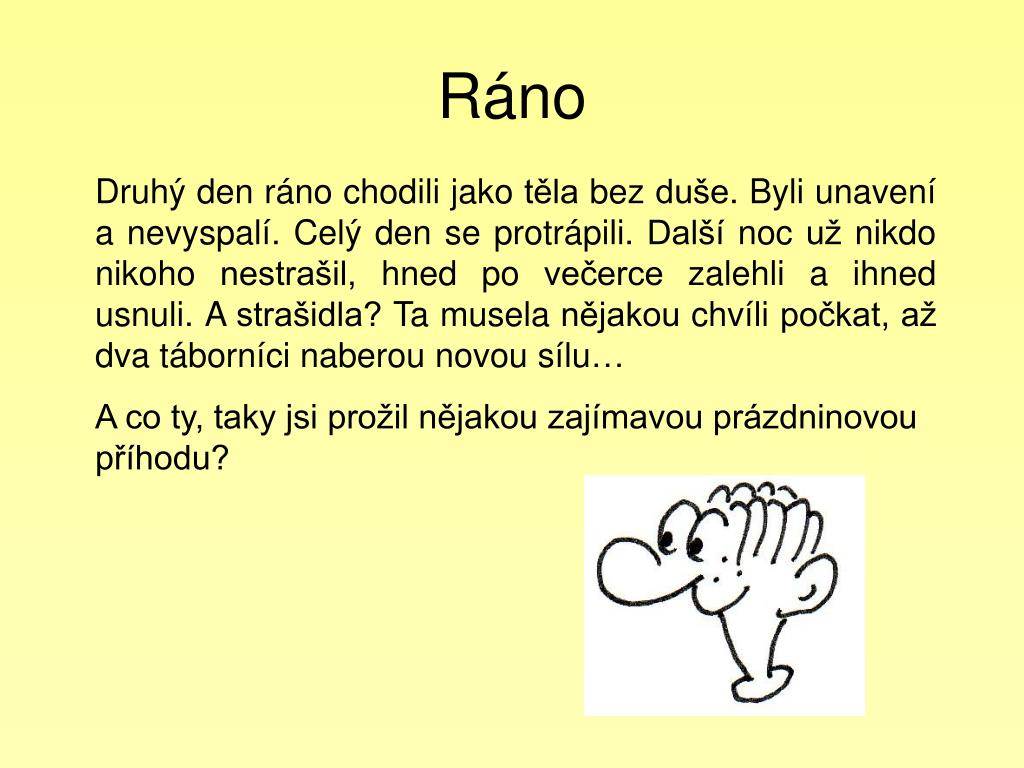 Ráno

Druhý den ráno chodili jako těla bez duše. Byli unavení a nevyspalí. Celý den se protrápili. Další noc už nikdo nikoho nestrašil, hned po večerce zalehli a ihned usnuli. A strašidla? Ta musela nějakou chvíli počkat, až dva táborníci naberou novou sílu…

A co ty, taky jsi prožil nějakou zajímavou prázdninovou příhodu?